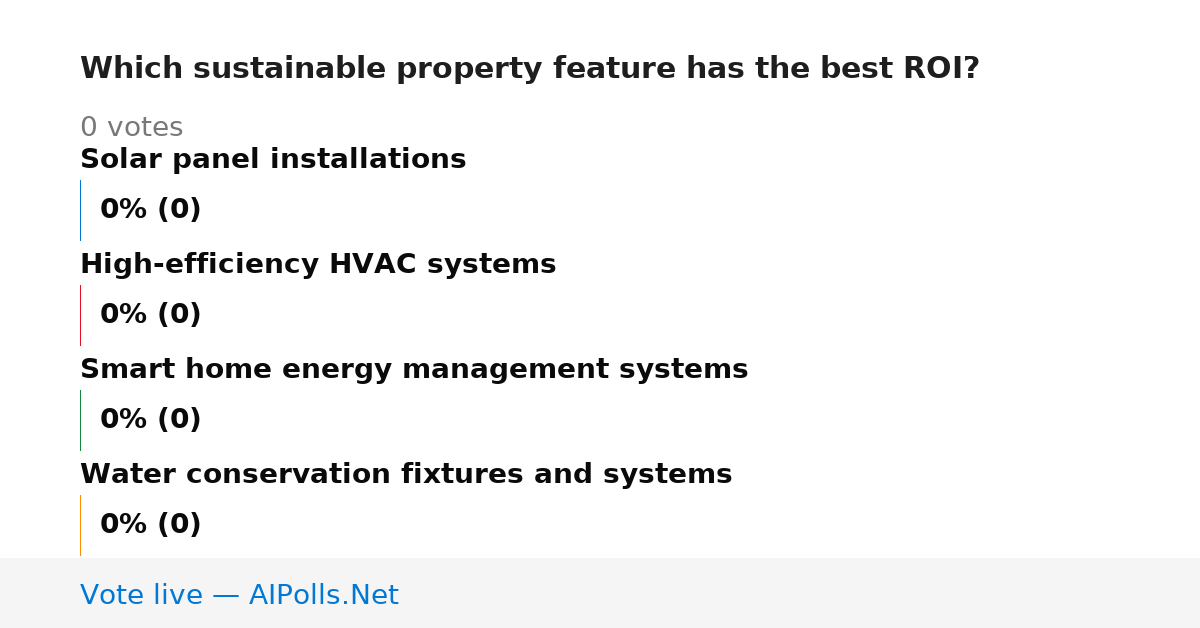 Which sustainable property feature has the best ROI?

0 votes

Solar panel installations

0% (0)

High-efficiency HVAC systems

0% (0)

Smart home energy management systems

0% (0)

Water conservation fixtures and systems

0% (0)

Vote live — AIPolls.Net